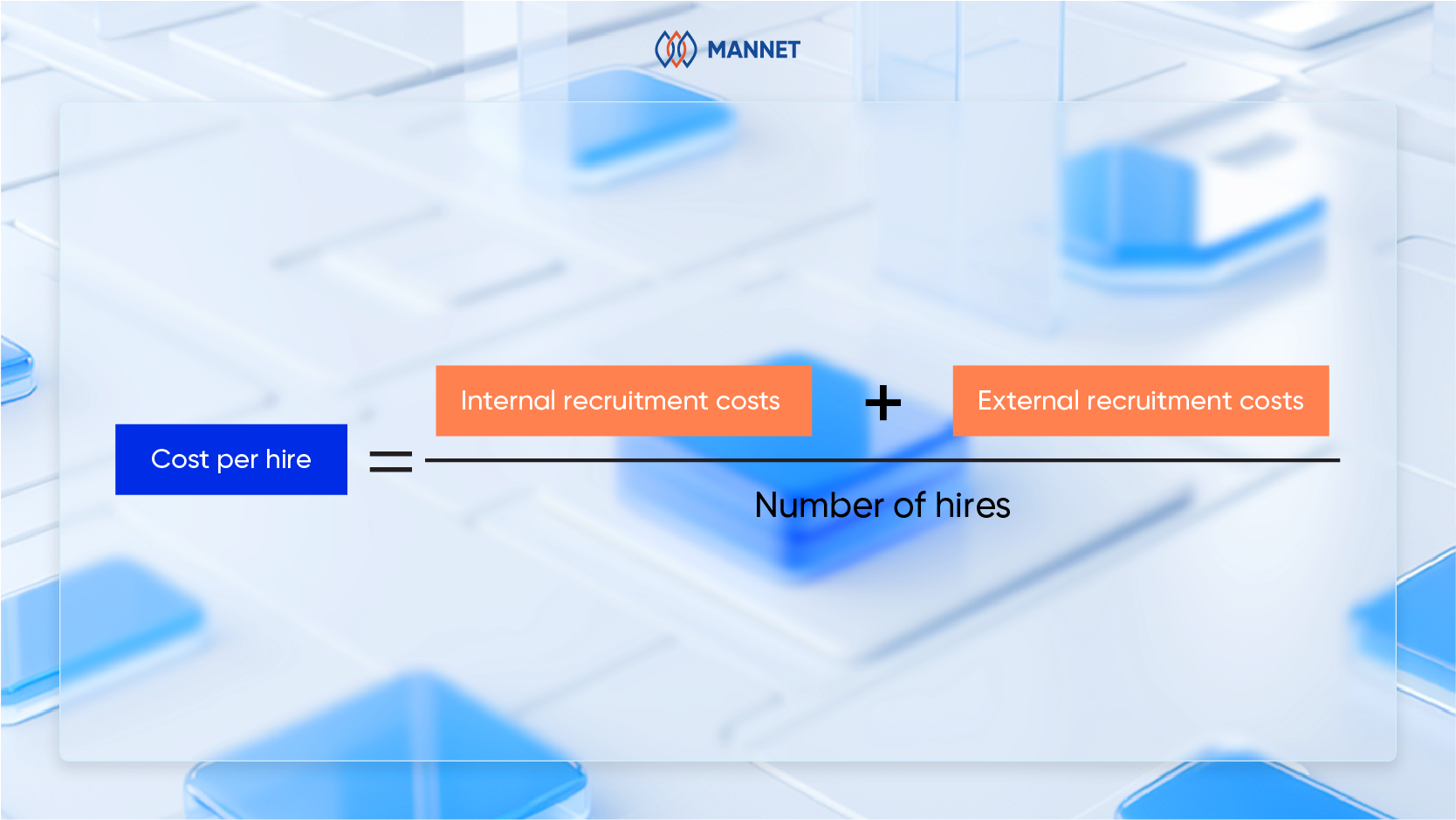 MANNET

$\text{Cost per hire} = \frac{\text{Internal recruitment costs} + \text{External recruitment costs}}{\text{Number of hires}}$